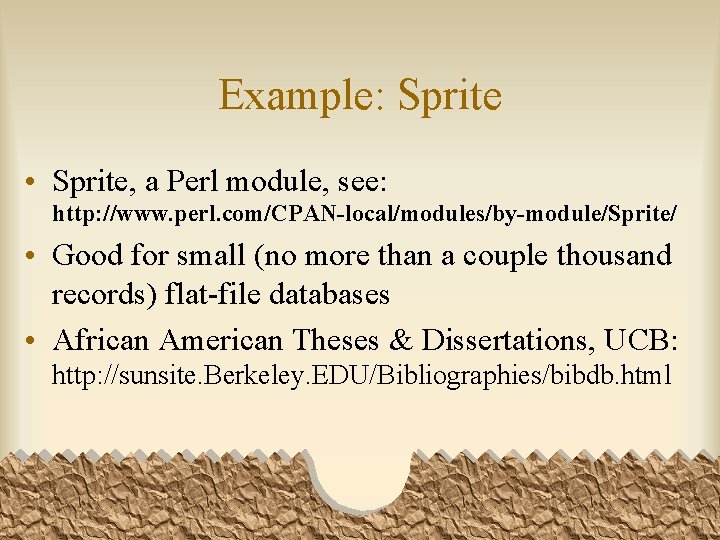 Example: Sprite

• Sprite, a Perl module, see: http://www.perl.com/CPAN-local/modules/by-module/Sprite/
• Good for small (no more than a couple thousand records) flat-file databases
• African American Theses & Dissertations, UCB: http://sunsite.Berkeley.EDU/Bibliographies/bibdb.html